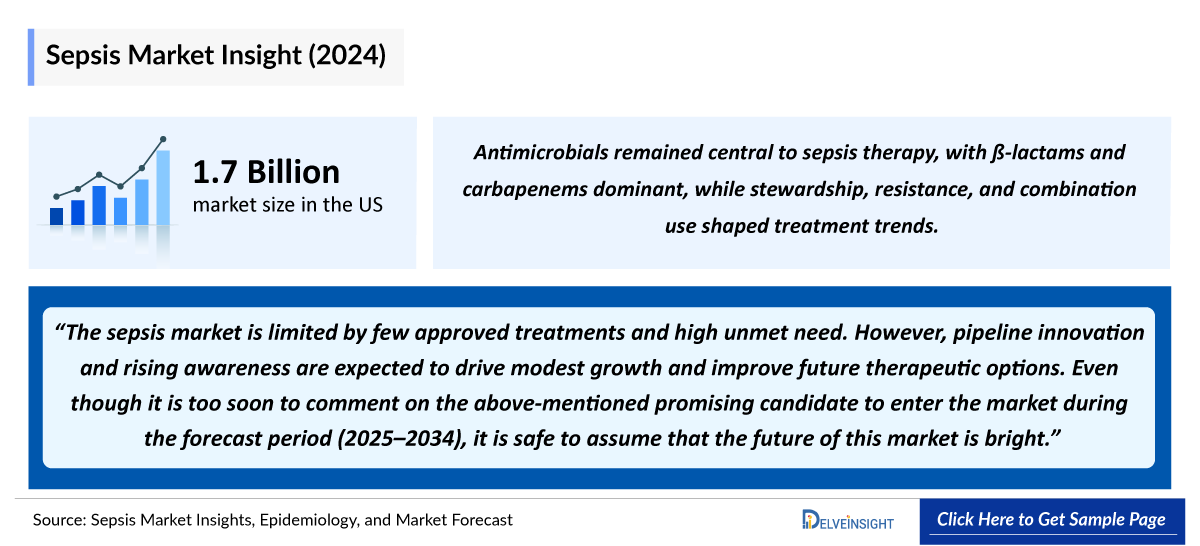 Sepsis Market Insight (2024)

1.7 Billion
market size in the US

Antimicrobials remained central to sepsis therapy, with ß-lactams and carbapenems dominant, while stewardship, resistance, and combination use shaped treatment trends.

"The sepsis market is limited by few approved treatments and high unmet need. However, pipeline innovation and rising awareness are expected to drive modest growth and improve future therapeutic options. Even though it is too soon to comment on the above-mentioned promising candidate to enter the market during the forecast period (2025–2034), it is safe to assume that the future of this market is bright."

Source: Sepsis Market Insights, Epidemiology, and Market Forecast

DELVEINSIGHT

Click Here to Get Sample Page